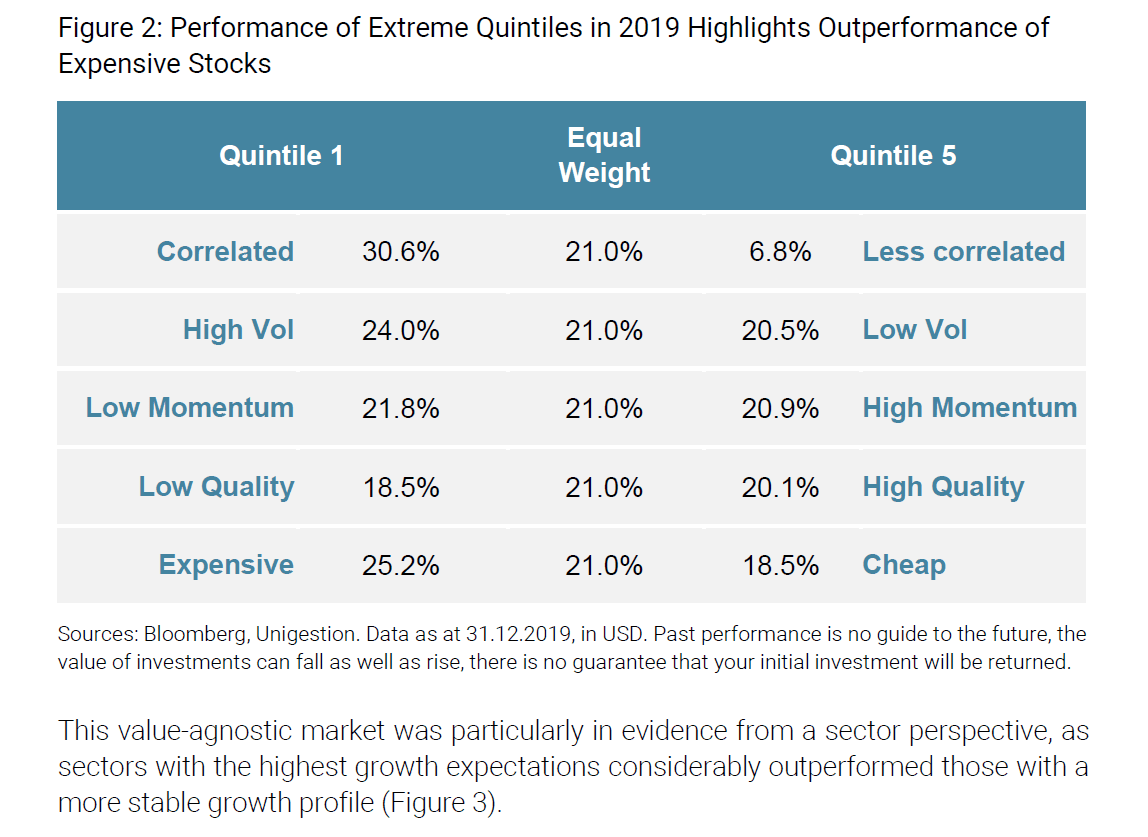 Figure 2: Performance of Extreme Quintiles in 2019 Highlights Outperformance of Expensive Stocks

| Quintile 1 | | Equal Weight | Quintile 5 | |
|---|---|---|---|---|
| Correlated | 30.6% | 21.0% | 6.8% | Less correlated |
| High Vol | 24.0% | 21.0% | 20.5% | Low Vol |
| Low Momentum | 21.8% | 21.0% | 20.9% | High Momentum |
| Low Quality | 18.5% | 21.0% | 20.1% | High Quality |
| Expensive | 25.2% | 21.0% | 18.5% | Cheap |

Sources: Bloomberg, Unigestion. Data as at 31.12.2019, in USD. Past performance is no guide to the future, the value of investments can fall as well as rise, there is no guarantee that your initial investment will be returned.

This value-agnostic market was particularly in evidence from a sector perspective, as sectors with the highest growth expectations considerably outperformed those with a more stable growth profile (Figure 3).